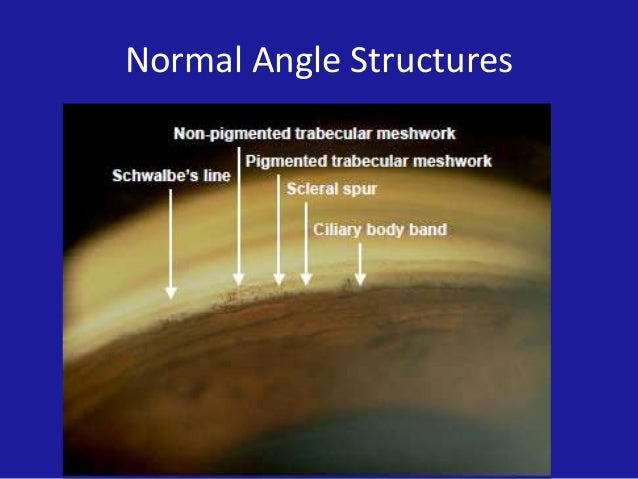 Normal Angle Structures

Non-pigmented trabecular meshwork

Pigmented trabecular meshwork

Schwalbe's line

Scleral spur

Ciliary body band